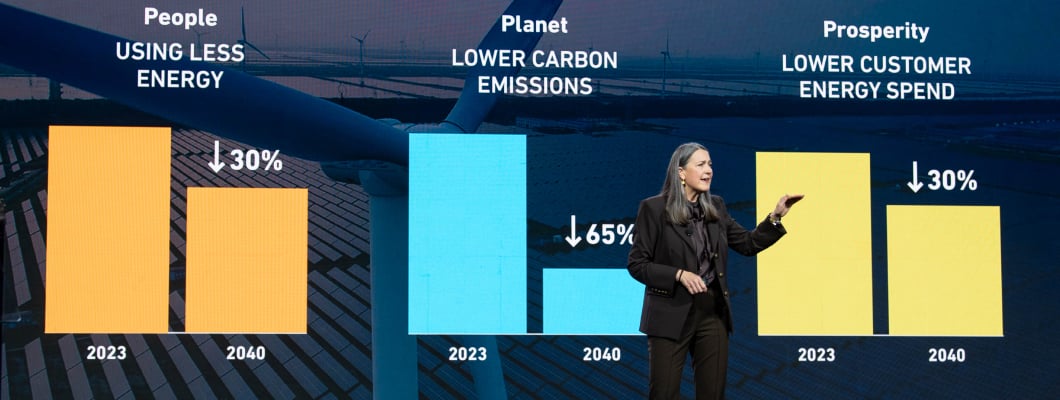 People
USING LESS ENERGY

↓30%

2023
2040

Planet
LOWER CARBON EMISSIONS

↓65%

2023
2040

Prosperity
LOWER CUSTOMER ENERGY SPEND

↓30%

2023
2040